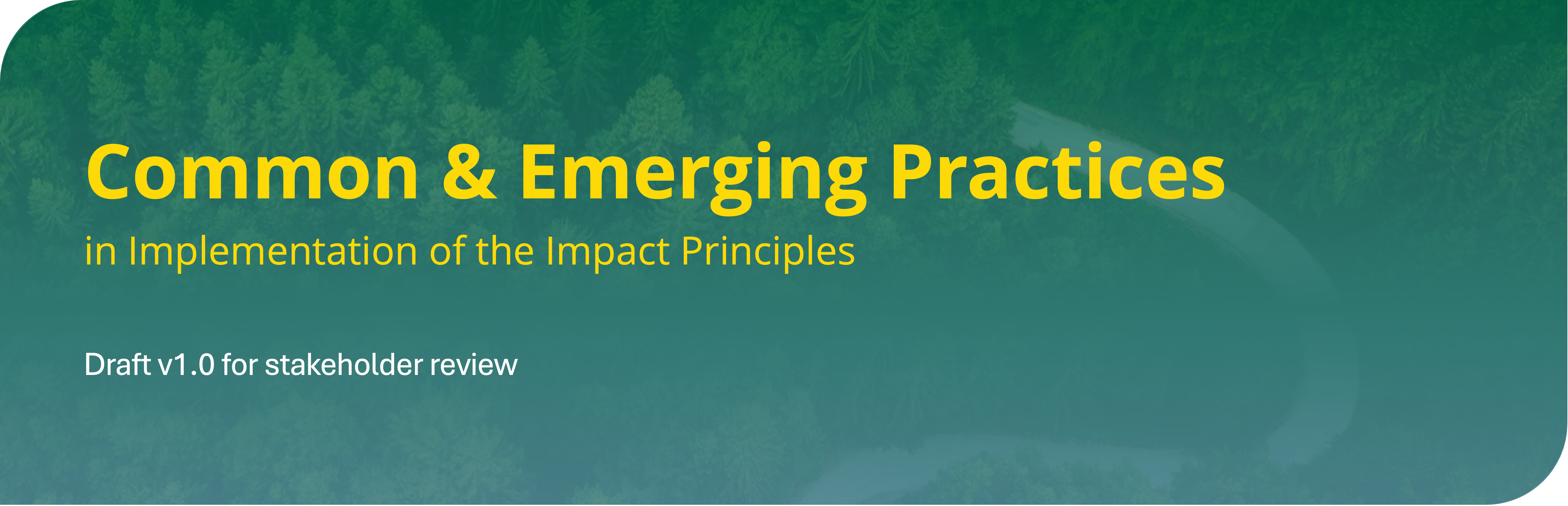 Common & Emerging Practices

in Implementation of the Impact Principles

Draft v1.0 for stakeholder review